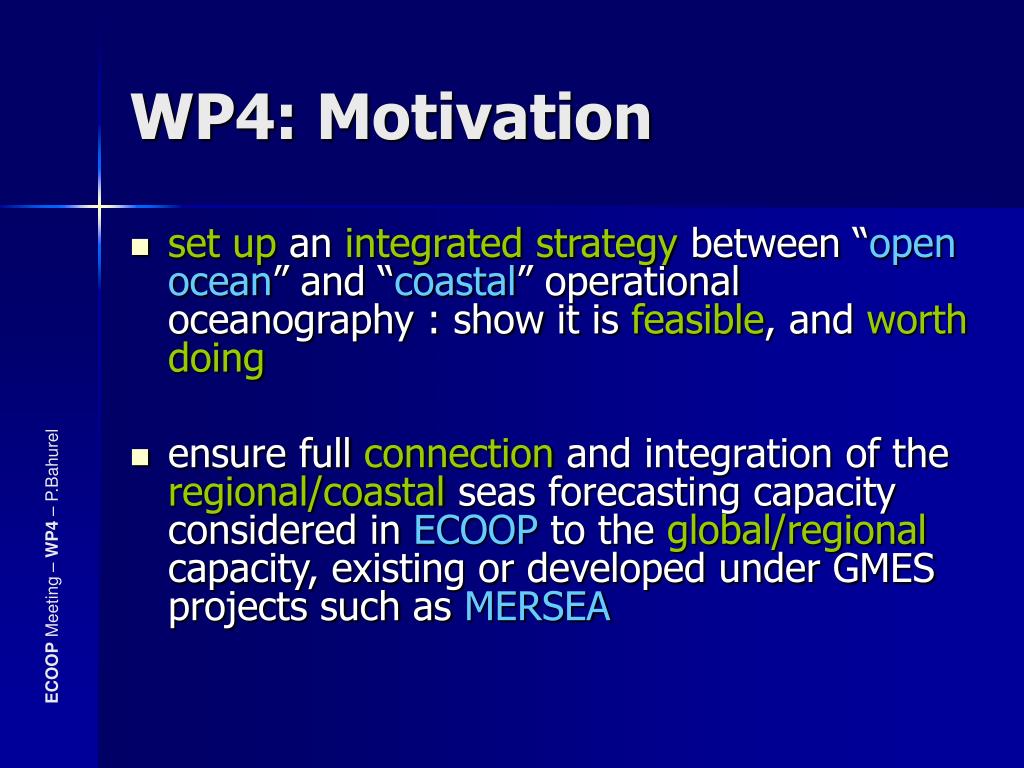 WP4: Motivation

- set up an integrated strategy between “open ocean” and “coastal” operational oceanography : show it is feasible, and worth doing

- ensure full connection and integration of the regional/coastal seas forecasting capacity considered in ECOOP to the global/regional capacity, existing or developed under GMES projects such as MERSEA

ECOOP Meeting – WP4 – P.Bahurel